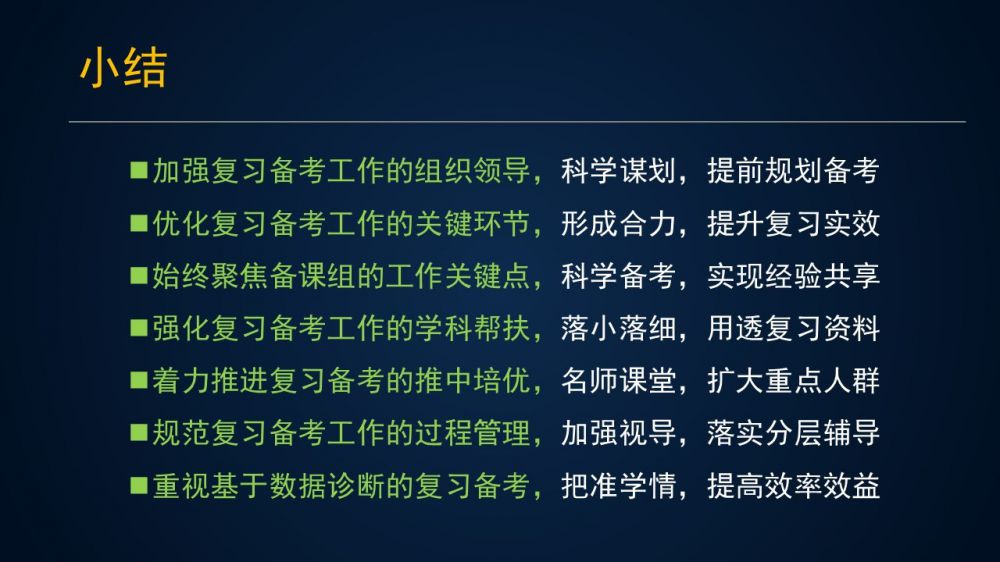 小结

■加强复习备考工作的组织领导，科学谋划，提前规划备考

■优化复习备考工作的关键环节，形成合力，提升复习实效

■始终聚焦备课组的工作关键点，科学备考，实现经验共享

■强化复习备考工作的学科帮扶，落小落细，用透复习资料

■着力推进复习备考的推中培优，名师课堂，扩大重点人群

■规范复习备考工作的过程管理，加强视导，落实分层辅导

■重视基于数据诊断的复习备考，把准学情，提高效率效益